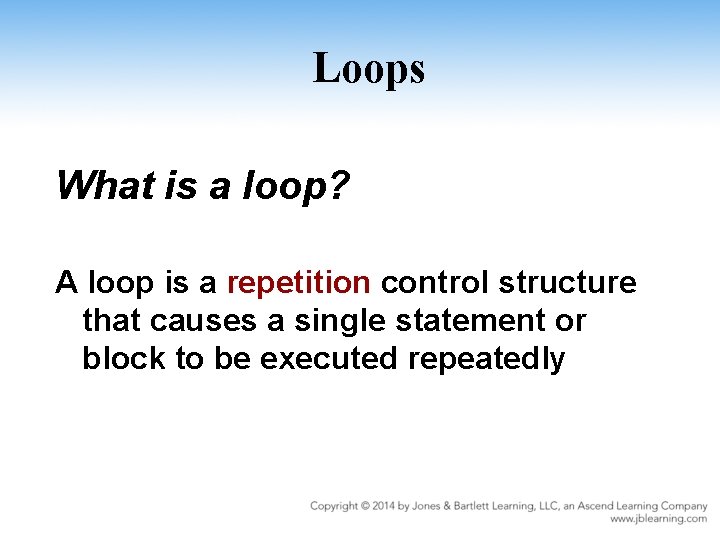 Loops

What is a loop?

A loop is a repetition control structure that causes a single statement or block to be executed repeatedly

Copyright © 2014 by Jones & Bartlett Learning, LLC, an Ascend Learning Company
www.jblearning.com